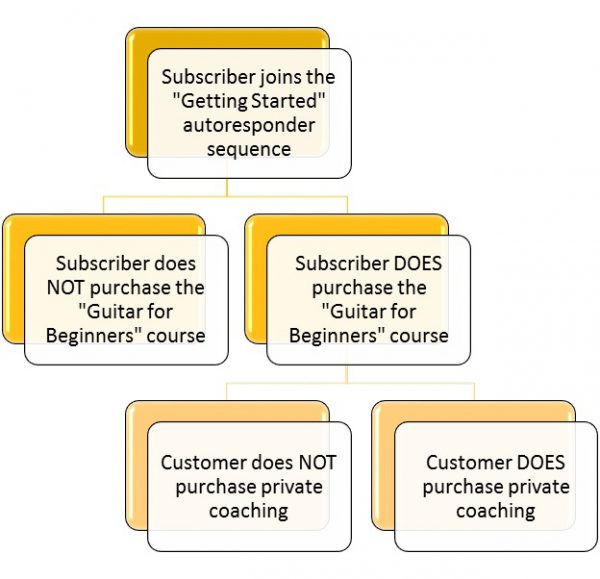 Subscriber joins the "Getting Started" autoresponder sequence

Subscriber does NOT purchase the "Guitar for Beginners" course

Subscriber DOES purchase the "Guitar for Beginners" course

Customer does NOT purchase private coaching

Customer DOES purchase private coaching